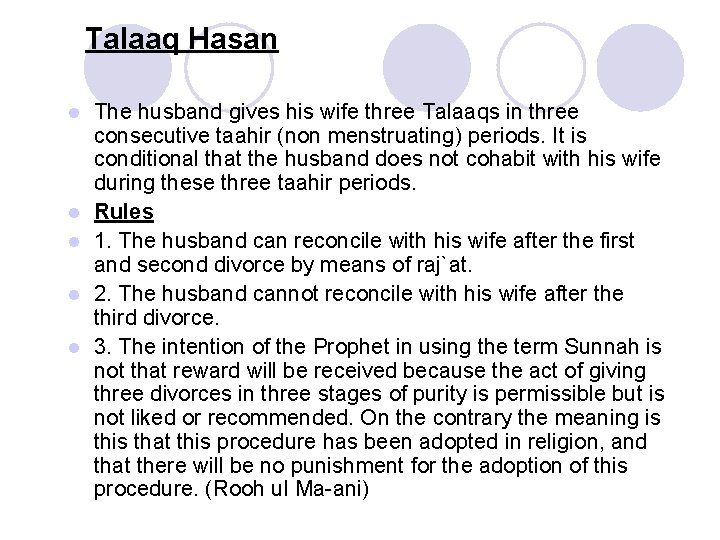 Talaaq Hasan

• The husband gives his wife three Talaaqs in three consecutive taahir (non menstruating) periods. It is conditional that the husband does not cohabit with his wife during these three taahir periods.
• Rules
• 1. The husband can reconcile with his wife after the first and second divorce by means of raj`at.
• 2. The husband cannot reconcile with his wife after the third divorce.
• 3. The intention of the Prophet in using the term Sunnah is not that reward will be received because the act of giving three divorces in three stages of purity is permissible but is not liked or recommended. On the contrary the meaning is this that this procedure has been adopted in religion, and that there will be no punishment for the adoption of this procedure. (Rooh ul Ma-ani)